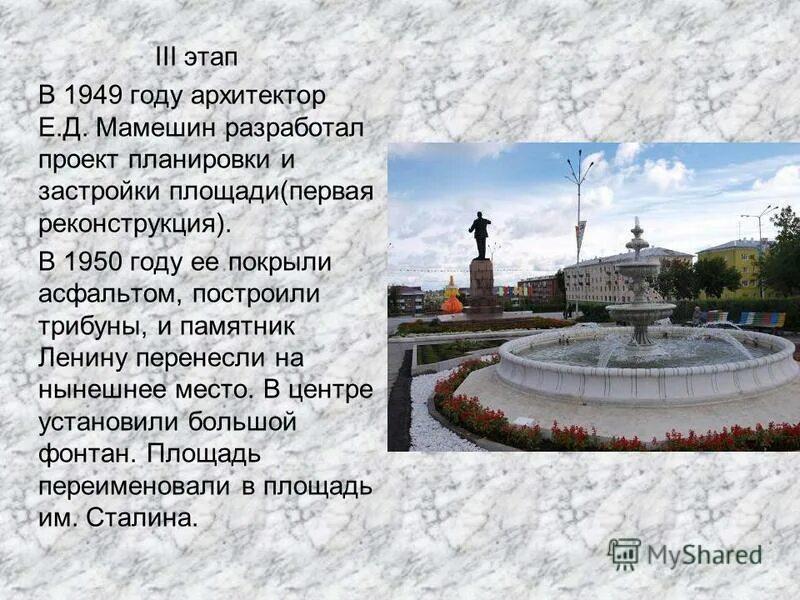 III этап

В 1949 году архитектор Е.Д. Мамешин разработал проект планировки и застройки площади(первая реконструкция).

В 1950 году ее покрыли асфальтом, построили трибуны, и памятник Ленину перенесли на нынешнее место. В центре установили большой фонтан. Площадь переименовали в площадь им. Сталина.

MyShared